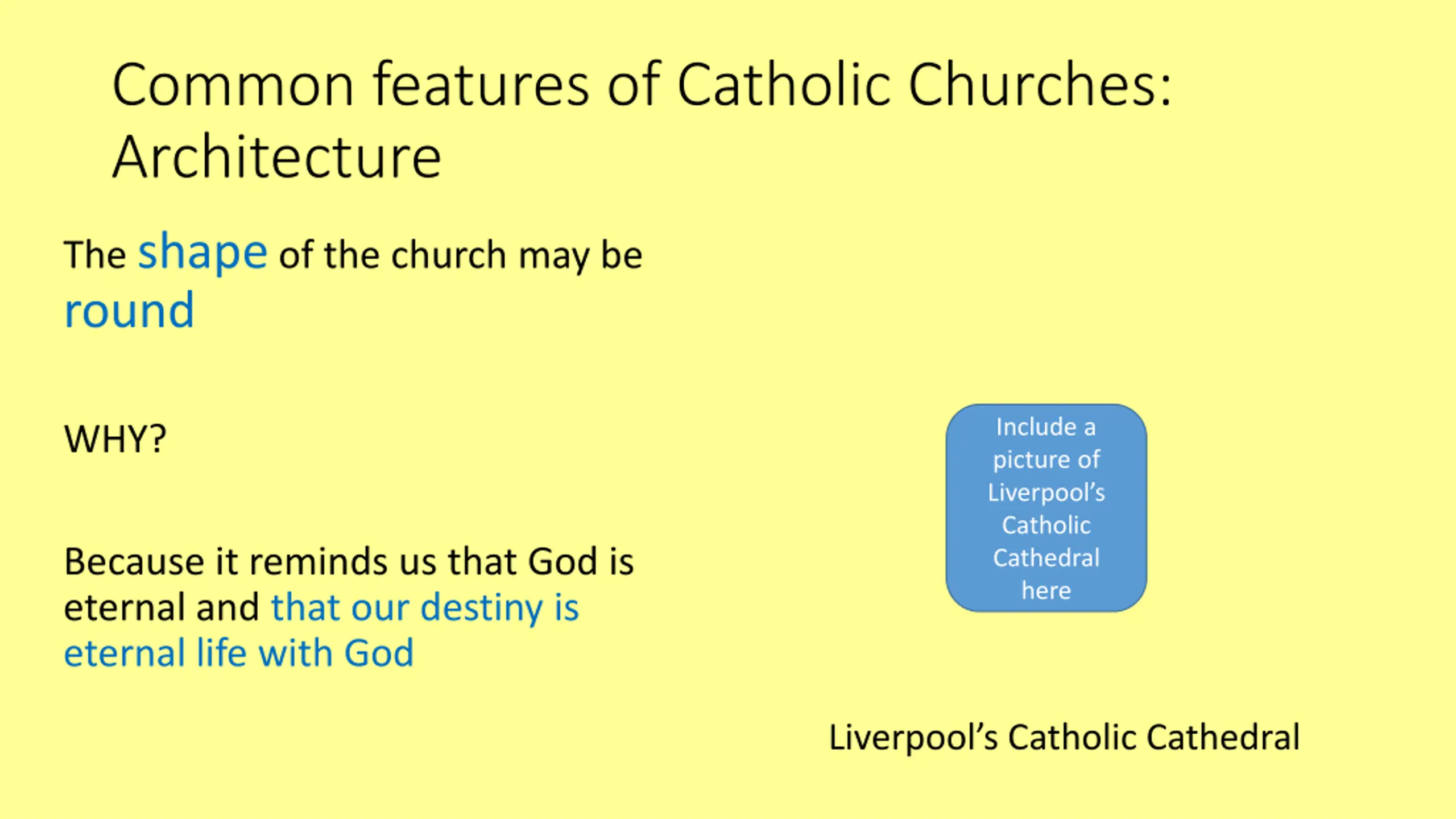 Common features of Catholic Churches: Architecture

The shape of the church may be round

WHY?

Because it reminds us that God is eternal and that our destiny is eternal life with God

Include a picture of Liverpool's Catholic Cathedral here

Liverpool's Catholic Cathedral